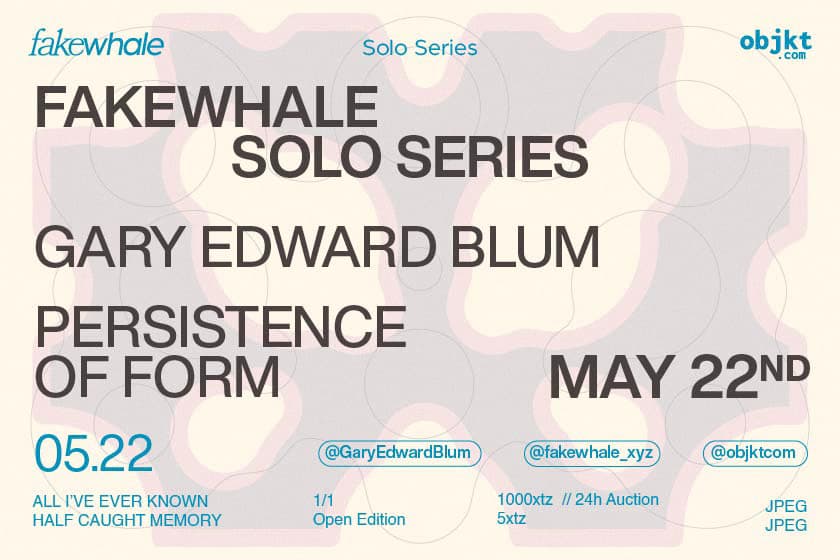 fakewhale

Solo Series

objkt
.com

FAKEWHALE
SOLO SERIES

GARY EDWARD BLUM

PERSISTENCE
OF FORM

MAY 22ND

05.22

@GaryEdwardBlum

@fakewhale_xyz

@objktcom

ALL I'VE EVER KNOWN
HALF CAUGHT MEMORY

1/1
Open Edition

1000xtz // 24h Auction
5xtz

JPEG
JPEG